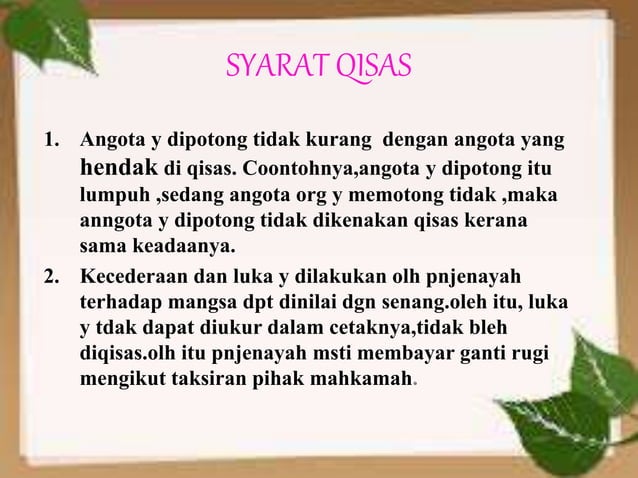 SYARAT QISAS

1. Angota y dipotong tidak kurang dengan angota yang hendak di qisas. Coontohnya,angota y dipotong itu lumpuh ,sedang angota org y memotong tidak ,maka anngota y dipotong tidak dikenakan qisas kerana sama keadaanya.

2. Kecederaan dan luka y dilakukan olh pnjenayah terhadap mangsa dpt dinilai dgn senang.oleh itu, luka y tdak dapat diukur dalam cetaknya,tidak bleh diqisas.olh itu pnjenayah msti membayar ganti rugi mengikut taksiran pihak mahkamah.